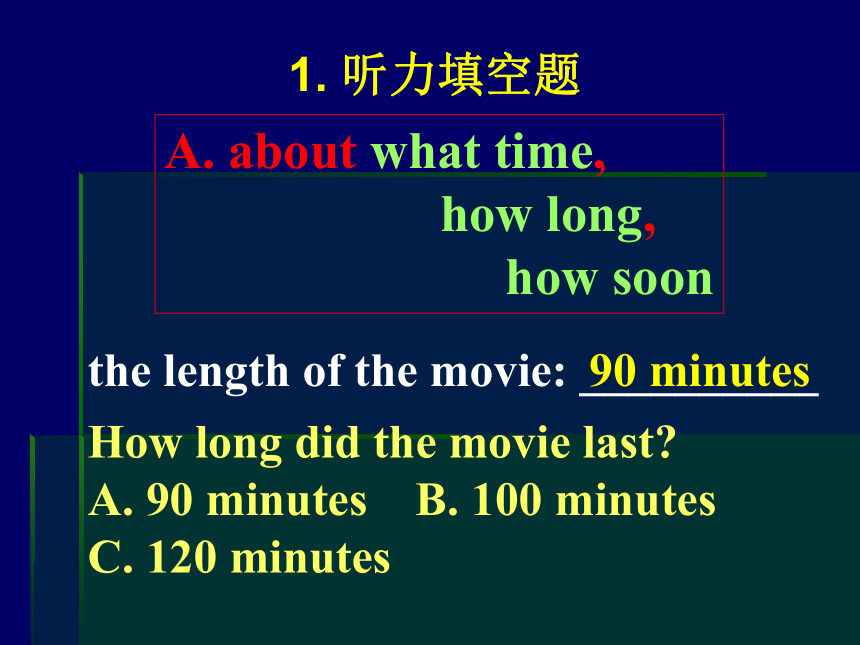 1. 听力填空题

A. about what time,
how long,
how soon

the length of the movie: 90 minutes

How long did the movie last?
A. 90 minutes B. 100 minutes
C. 120 minutes